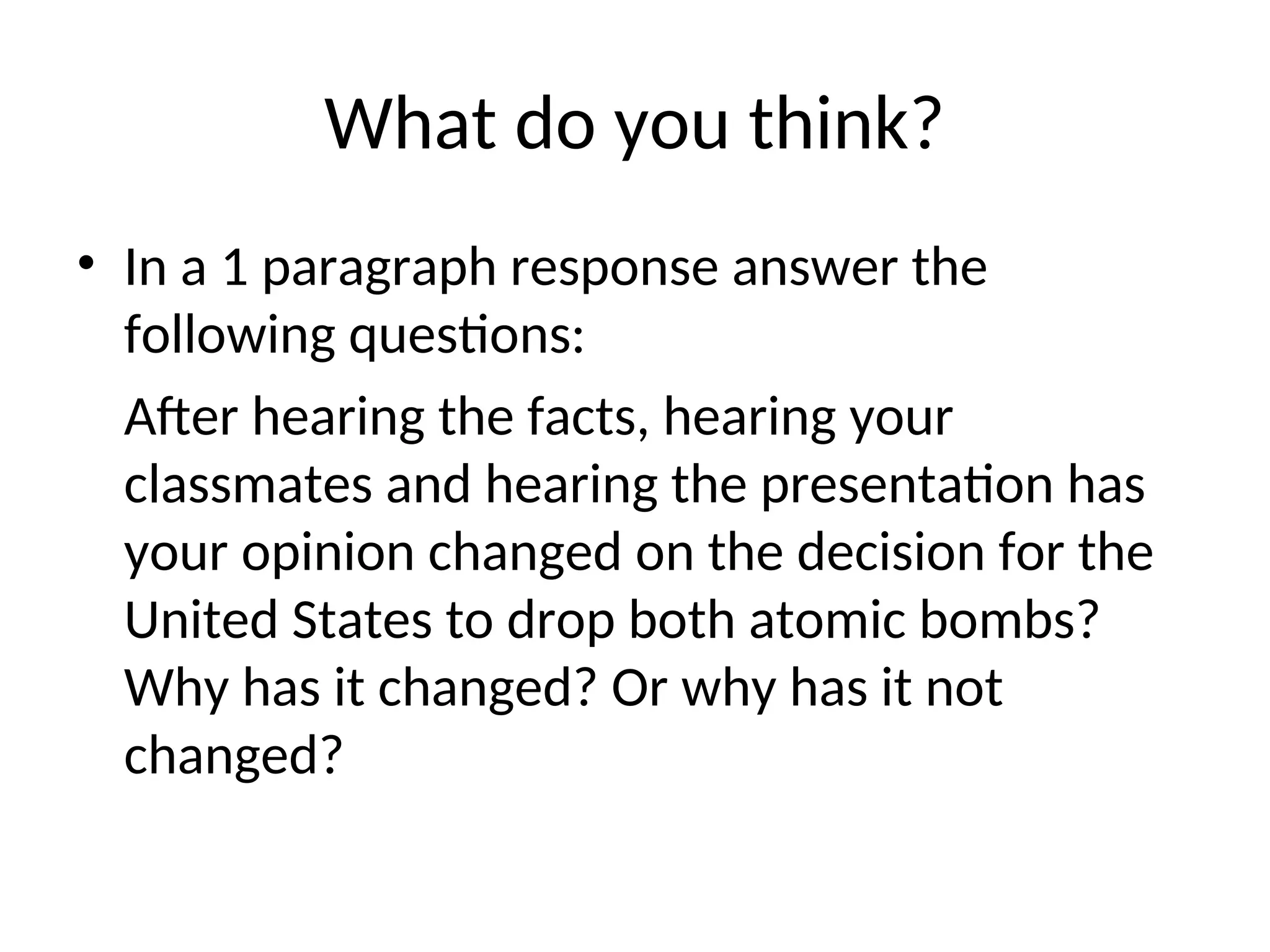 What do you think?

• In a 1 paragraph response answer the following questions:

After hearing the facts, hearing your classmates and hearing the presentation has your opinion changed on the decision for the United States to drop both atomic bombs? Why has it changed? Or why has it not changed?